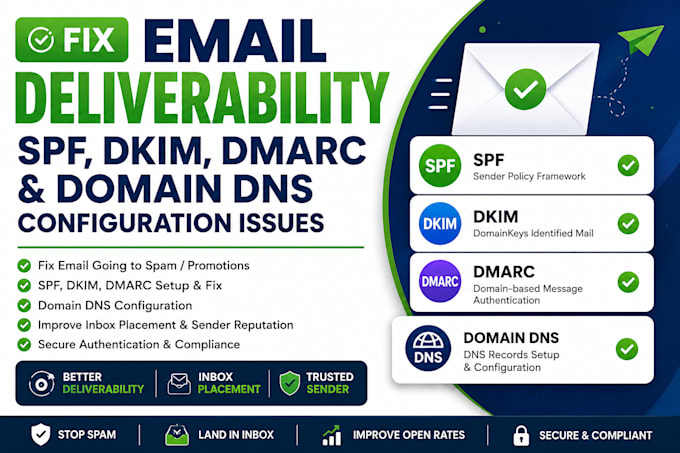 FIX EMAIL DELIVERABILITY
SPF, DKIM, DMARC & DOMAIN DNS CONFIGURATION ISSUES

Fix Email Going to Spam / Promotions
SPF, DKIM, DMARC Setup & Fix
Domain DNS Configuration
Improve Inbox Placement & Sender Reputation
Secure Authentication & Compliance

BETTER DELIVERABILITY
INBOX PLACEMENT
TRUSTED SENDER

SPF
SPF
Sender Policy Framework

DKIM
DKIM
DomainKeys Identified Mail

DMARC
DMARC
Domain-based Message Authentication

DNS
DOMAIN DNS
DNS Records Setup & Configuration

STOP SPAM
LAND IN INBOX
IMPROVE OPEN RATES
SECURE & COMPLIANT